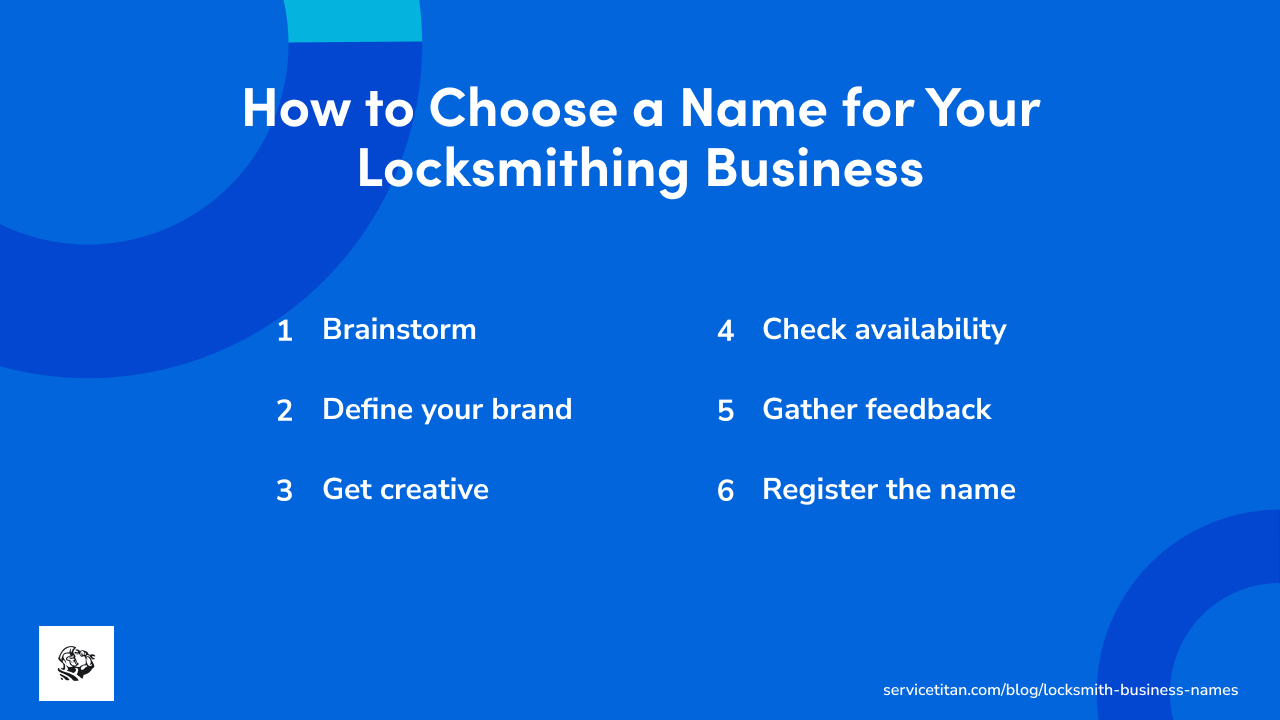 How to Choose a Name for Your Locksmithing Business

1 Brainstorm

2 Define your brand

3 Get creative

4 Check availability

5 Gather feedback

6 Register the name

servicetitan.com/blog/locksmith-business-names